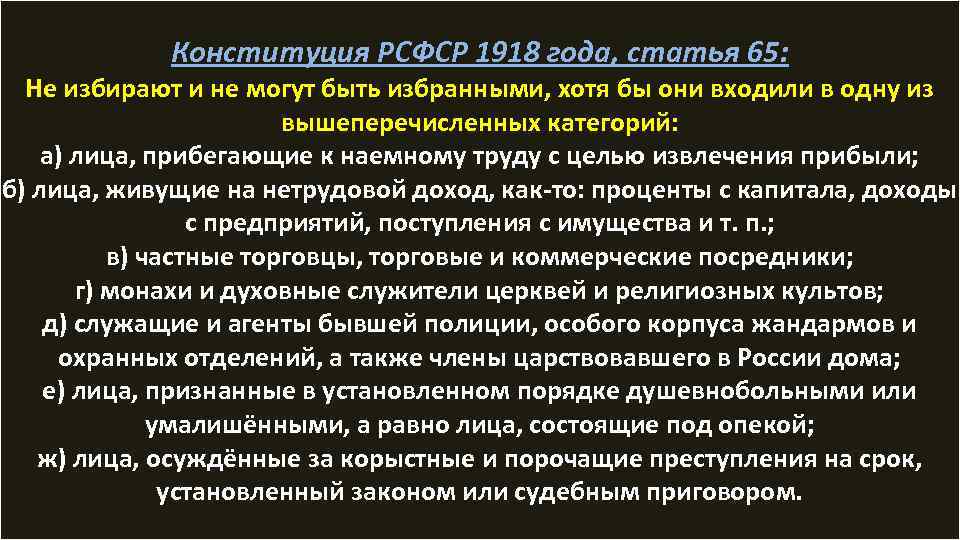 Конституция РСФСР 1918 года, статья 65:

Не избирают и не могут быть избранными, хотя бы они входили в одну из вышеперечисленных категорий:

а) лица, прибегающие к наемному труду с целью извлечения прибыли;

б) лица, живущие на нетрудовой доход, как-то: проценты с капитала, доходы с предприятий, поступления с имущества и т. п.;

в) частные торговцы, торговые и коммерческие посредники;

г) монахи и духовные служители церквей и религиозных культов;

д) служащие и агенты бывшей полиции, особого корпуса жандармов и охранных отделений, а также члены царствовавшего в России дома;

е) лица, признанные в установленном порядке душевнобольными или умалишёнными, а равно лица, состоящие под опекой;

ж) лица, осуждённые за корыстные и порочащие преступления на срок, установленный законом или судебным приговором.